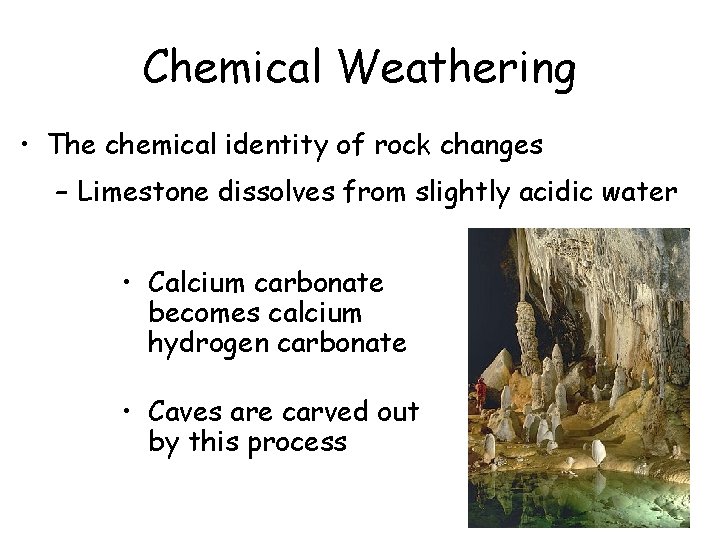 Chemical Weathering

• The chemical identity of rock changes

– Limestone dissolves from slightly acidic water

• Calcium carbonate becomes calcium hydrogen carbonate

• Caves are carved out by this process